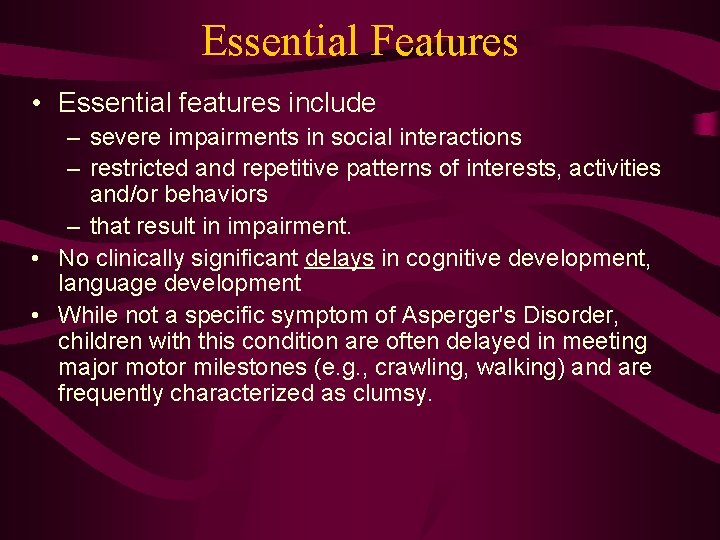 Essential Features

• Essential features include
– severe impairments in social interactions
– restricted and repetitive patterns of interests, activities and/or behaviors
– that result in impairment.
• No clinically significant delays in cognitive development, language development
• While not a specific symptom of Asperger's Disorder, children with this condition are often delayed in meeting major motor milestones (e.g., crawling, walking) and are frequently characterized as clumsy.